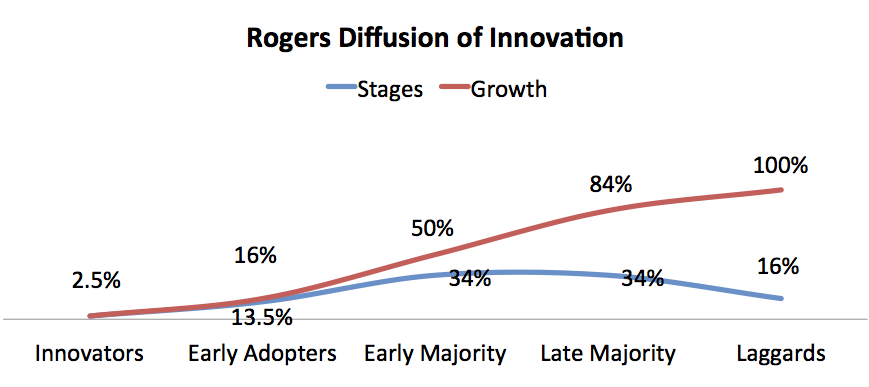 Rogers Diffusion of Innovation

Stages Growth

2.5%
16%
13.5%
50%
34%
84%
34%
100%
16%

Innovators
Early Adopters
Early Majority
Late Majority
Laggards